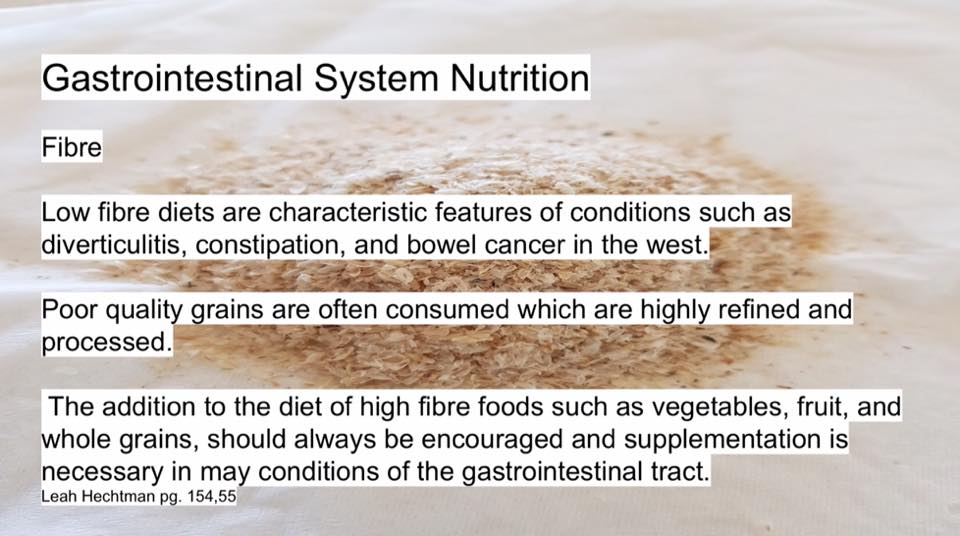 Gastrointestinal System Nutrition

Fibre

Low fibre diets are characteristic features of conditions such as diverticulitis, constipation, and bowel cancer in the west.

Poor quality grains are often consumed which are highly refined and processed.

The addition to the diet of high fibre foods such as vegetables, fruit, and whole grains, should always be encouraged and supplementation is necessary in may conditions of the gastrointestinal tract.
Leah Hechtman pg. 154,55